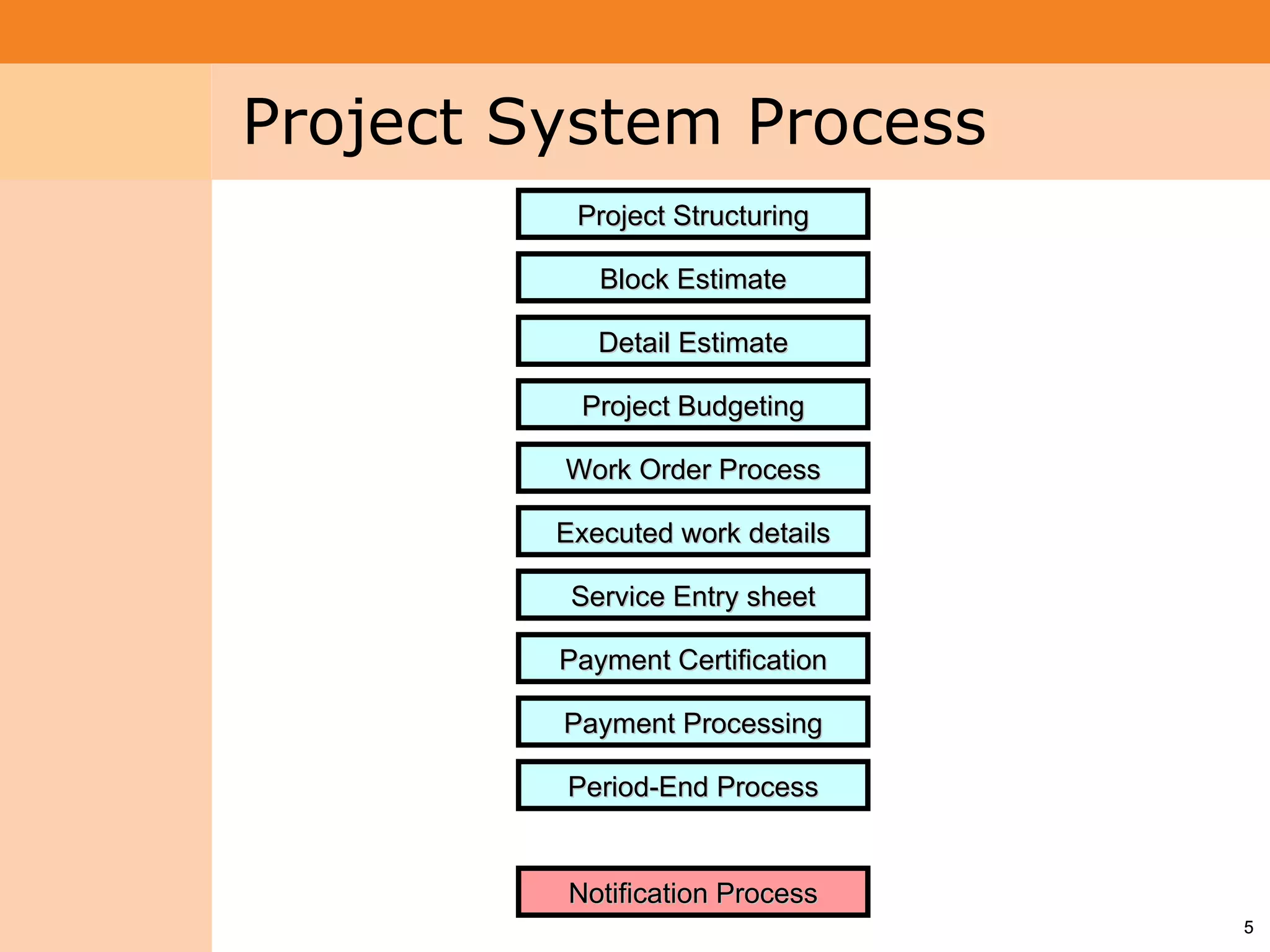 Project System Process

Project Structuring

Block Estimate

Detail Estimate

Project Budgeting

Work Order Process

Executed work details

Service Entry sheet

Payment Certification

Payment Processing

Period-End Process

Notification Process

5